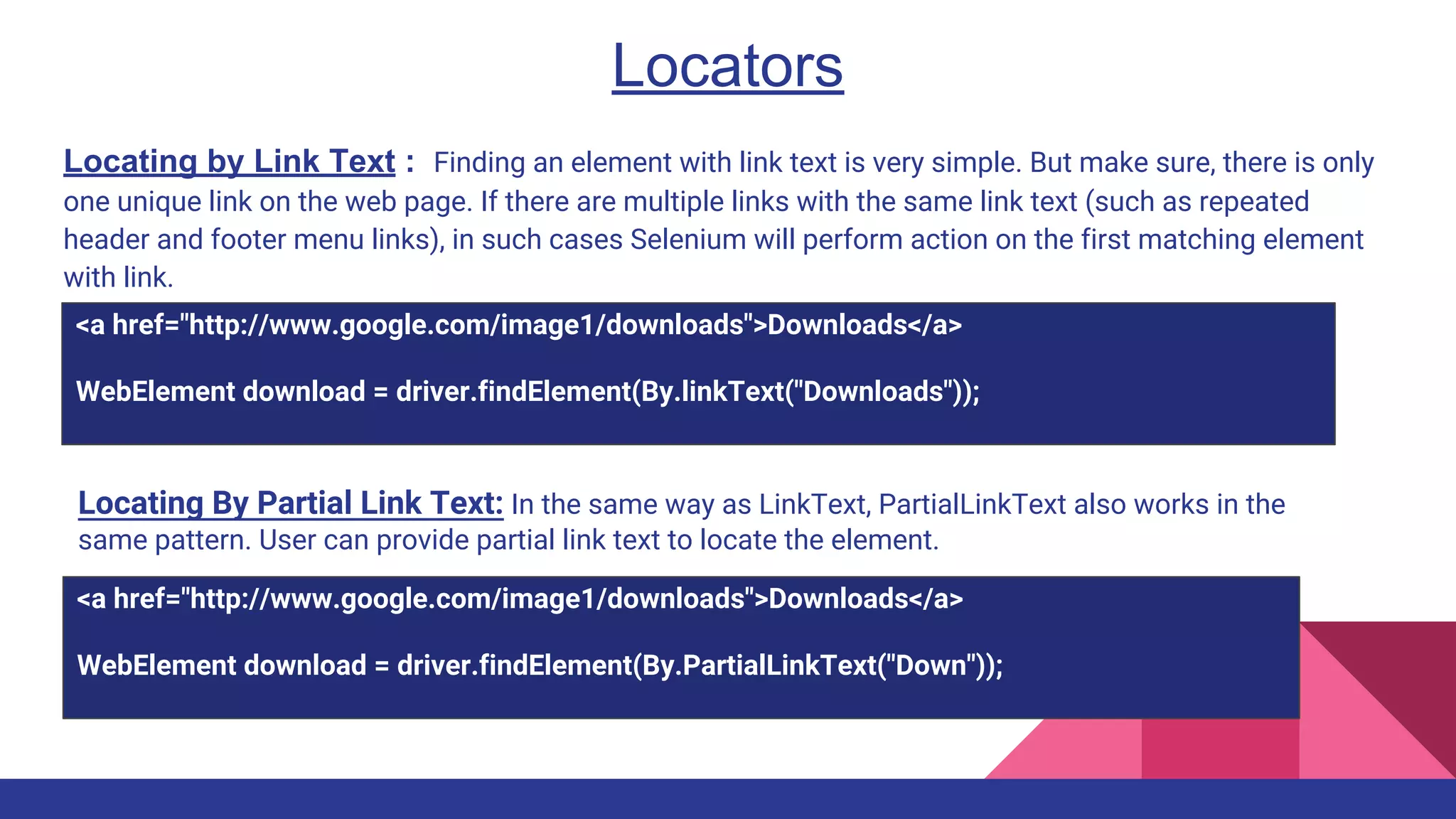 Locators

Locating by Link Text : Finding an element with link text is very simple. But make sure, there is only one unique link on the web page. If there are multiple links with the same link text (such as repeated header and footer menu links), in such cases Selenium will perform action on the first matching element with link.

<a href="http://www.google.com/image1/downloads">Downloads</a>

WebElement download = driver.findElement(By.linkText("Downloads"));

Locating By Partial Link Text: In the same way as LinkText, PartialLinkText also works in the same pattern. User can provide partial link text to locate the element.

<a href="http://www.google.com/image1/downloads">Downloads</a>

WebElement download = driver.findElement(By.PartialLinkText("Down"));